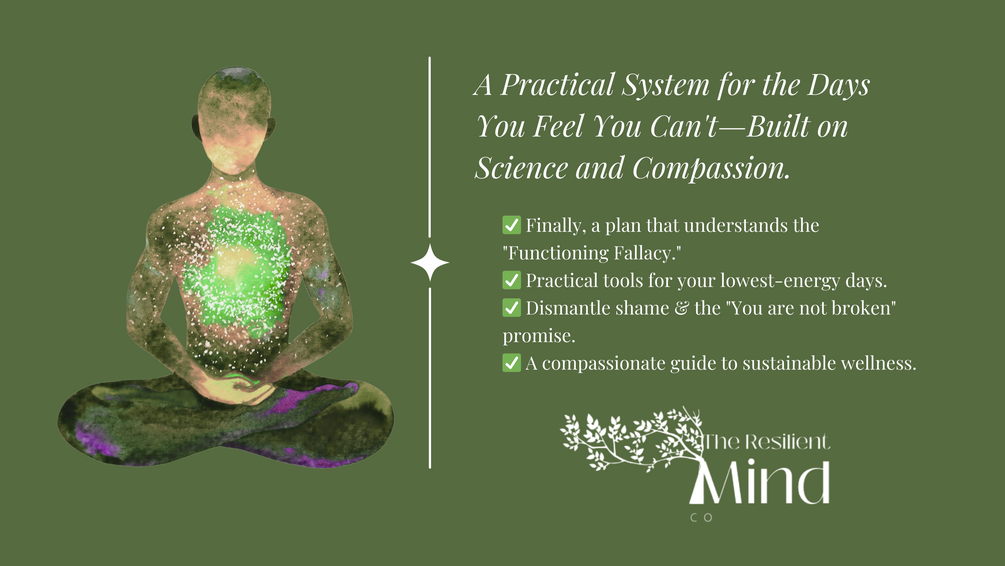 A Practical System for the Days You Feel You Can't—Built on Science and Compassion.

✅ Finally, a plan that understands the "Functioning Fallacy."
✅ Practical tools for your lowest-energy days.
✅ Dismantle shame & the "You are not broken" promise.
✅ A compassionate guide to sustainable wellness.

The Resilient
Mind
CO